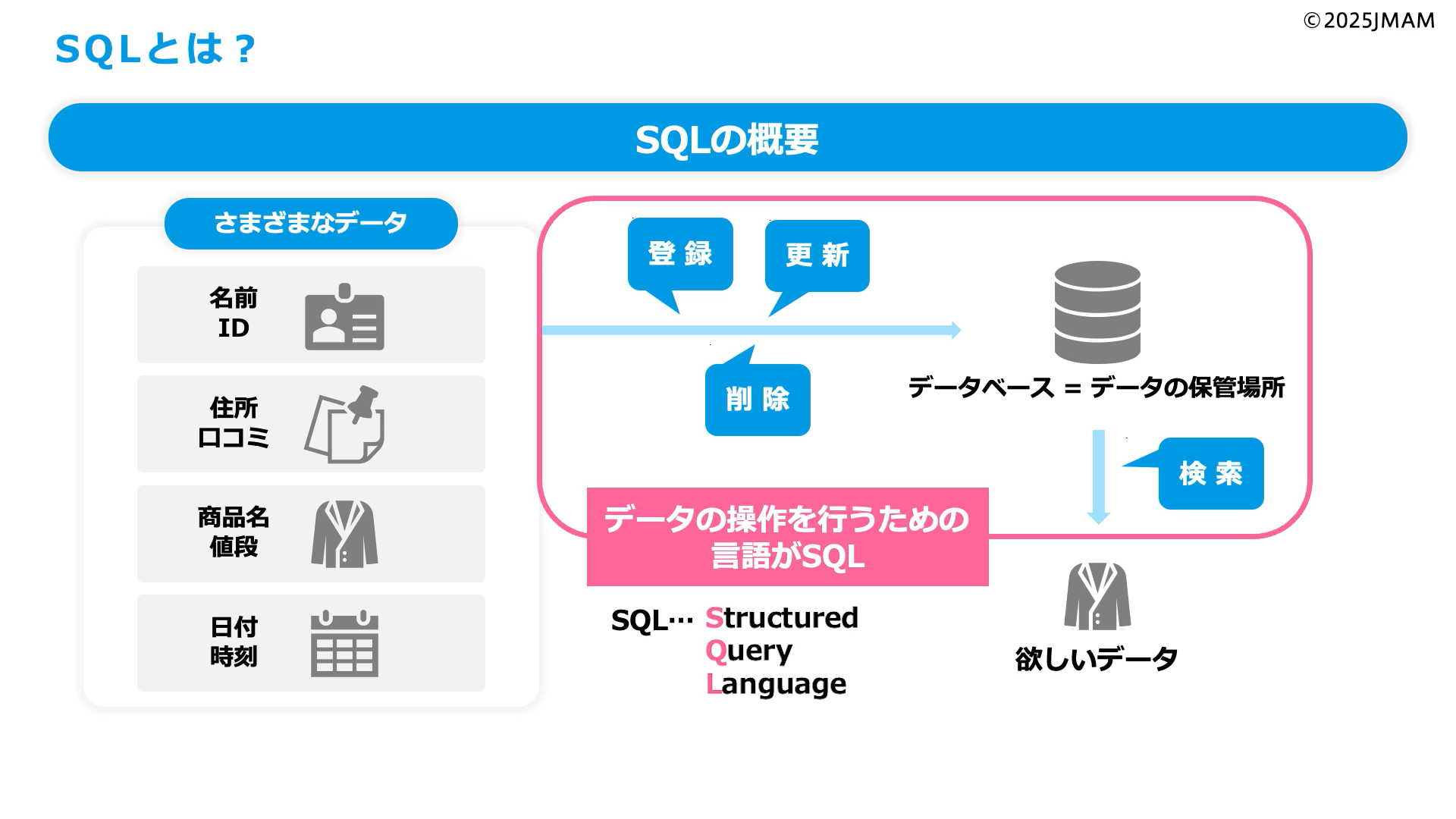 ©2025JMAM

SQLとは？

SQLの概要

さまざまなデータ

名前
ID

住所
口コミ

商品名
値段

日付
時刻

登 録

更 新

削 除

データベース = データの保管場所

検 索

データの操作を行うための言語がSQL

SQL… Structured
Query
Language

欲しいデータ